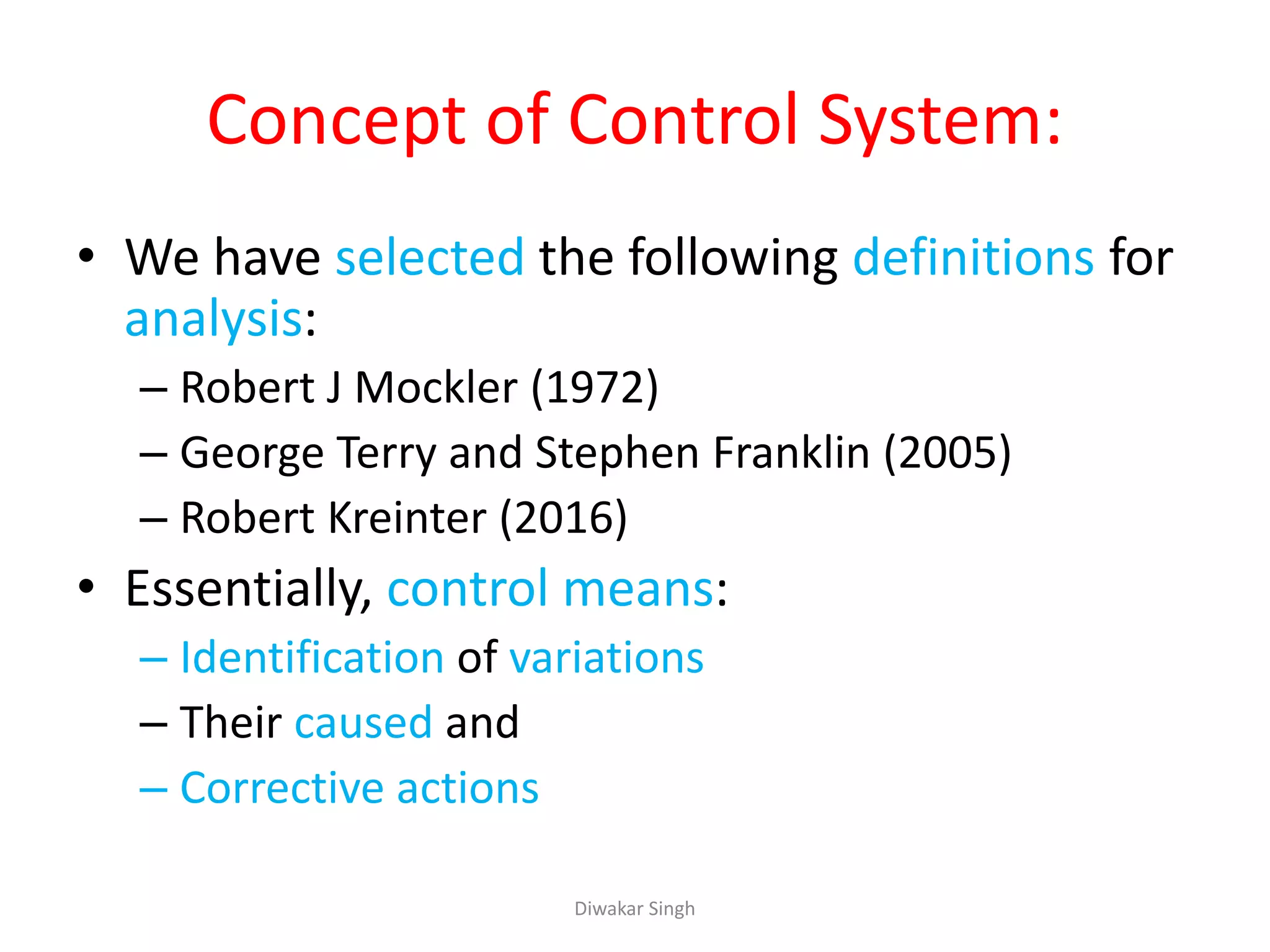 Concept of Control System:

• We have selected the following definitions for analysis:
– Robert J Mockler (1972)
– George Terry and Stephen Franklin (2005)
– Robert Kreinter (2016)

• Essentially, control means:
– Identification of variations
– Their caused and
– Corrective actions

Diwakar Singh